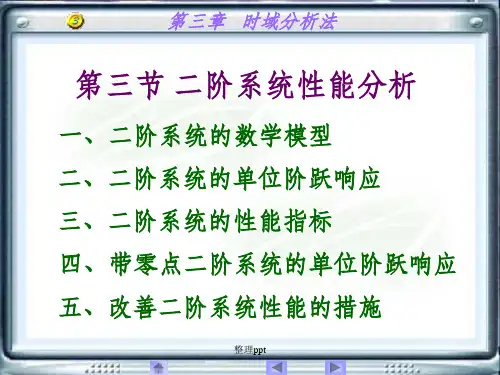 3

第三章　时域分析法

第三节 二阶系统性能分析

一、二阶系统的数学模型

二、二阶系统的单位阶跃响应

三、二阶系统的性能指标

四、带零点二阶系统的单位阶跃响应

五、改善二阶系统性能的措施

整理ppt